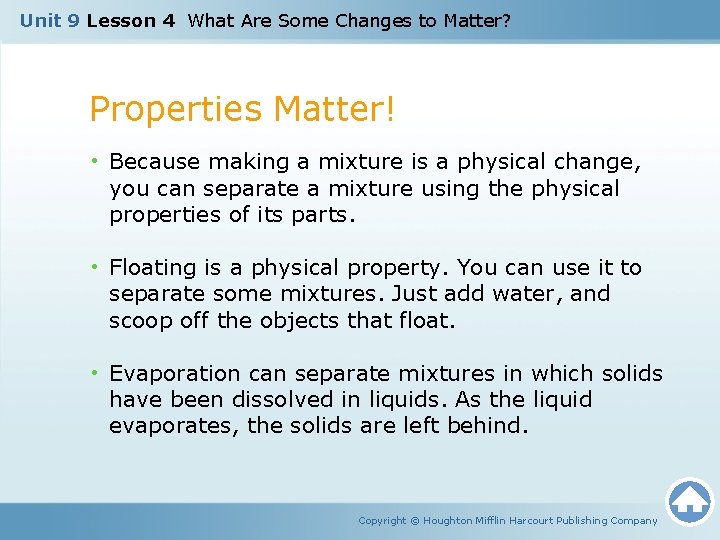 Unit 9 Lesson 4 What Are Some Changes to Matter?

Properties Matter!

• Because making a mixture is a physical change, you can separate a mixture using the physical properties of its parts.

• Floating is a physical property. You can use it to separate some mixtures. Just add water, and scoop off the objects that float.

• Evaporation can separate mixtures in which solids have been dissolved in liquids. As the liquid evaporates, the solids are left behind.

Copyright © Houghton Mifflin Harcourt Publishing Company